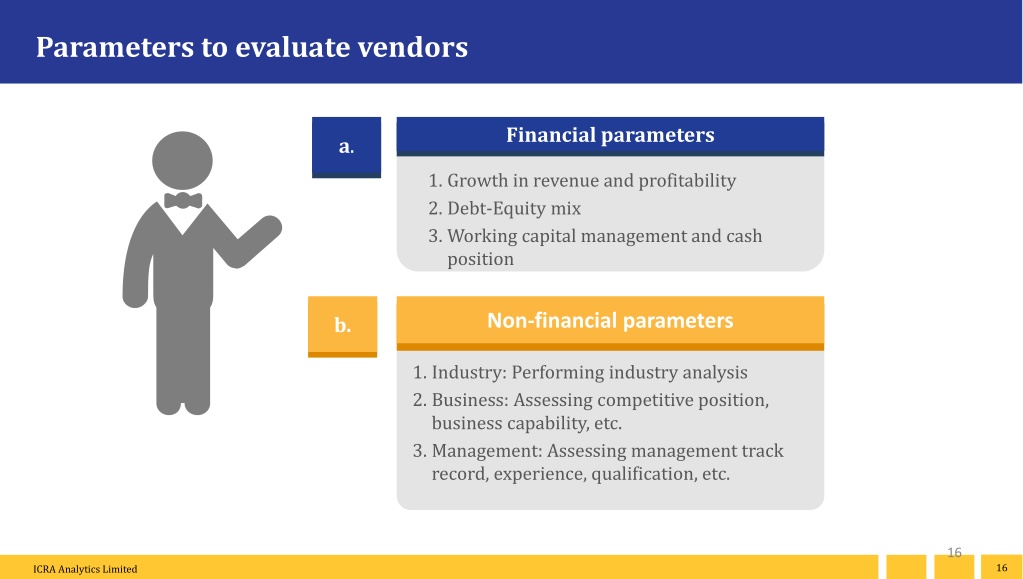 Parameters to evaluate vendors

a.

Financial parameters

1. Growth in revenue and profitability
2. Debt-Equity mix
3. Working capital management and cash position

b.

Non-financial parameters

1. Industry: Performing industry analysis
2. Business: Assessing competitive position, business capability, etc.
3. Management: Assessing management track record, experience, qualification, etc.

16

ICRA Analytics Limited

16